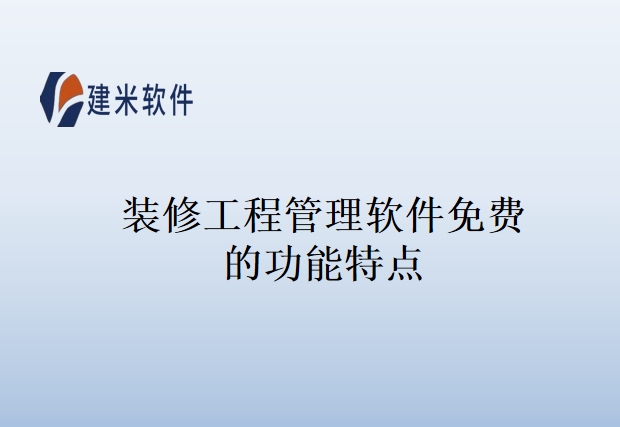 建米软件

装修工程管理软件免费的功能特点